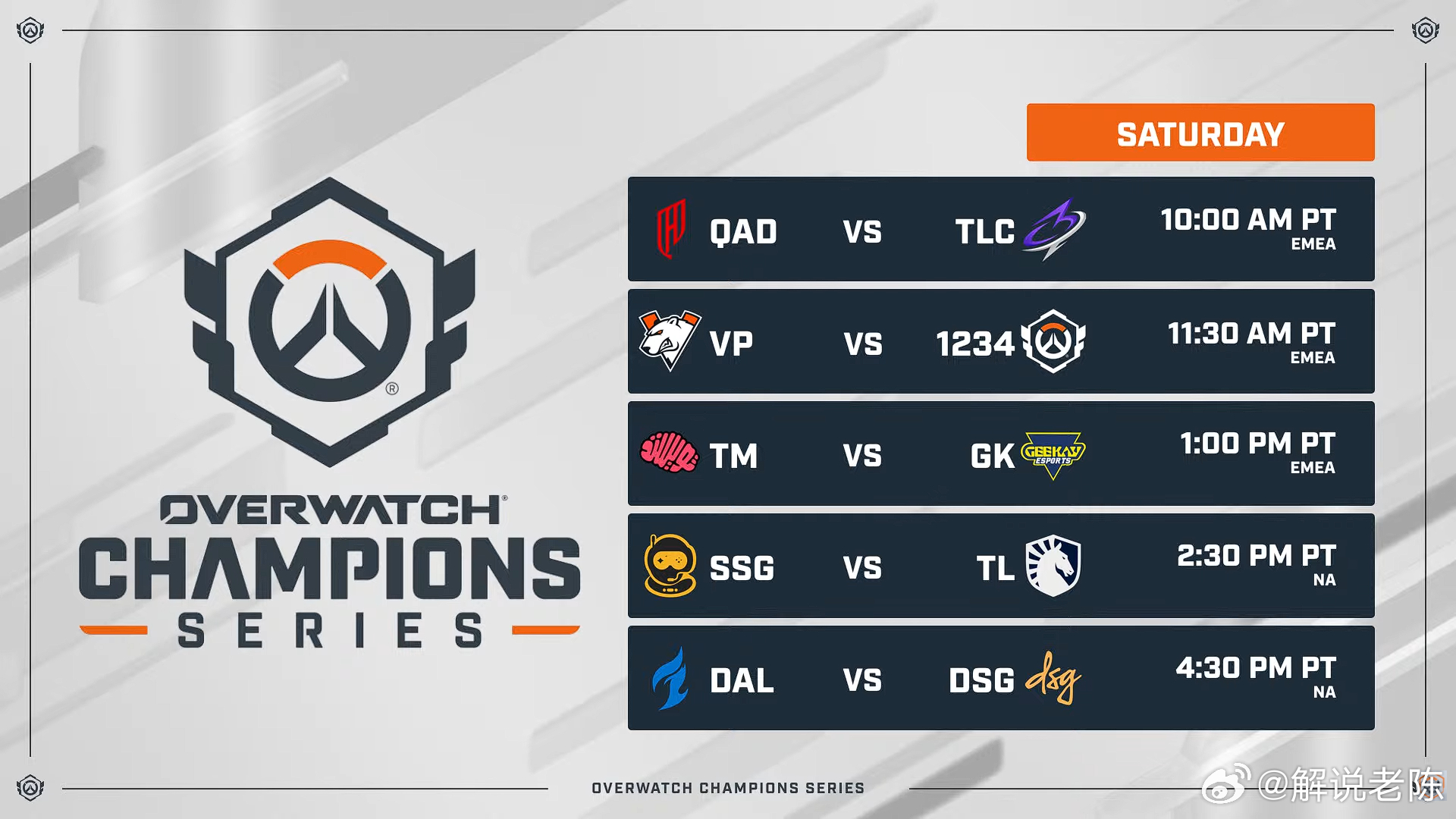 OVERWATCH
CHAMPIONS
SERIES

SATURDAY

QAD VS TLC 10:00 AM PT
EMEA

VP VS 1234 11:30 AM PT
EMEA

TM VS GK 1:00 PM PT
EMEA

SSG VS TL 2:30 PM PT
NA

DAL VS DSG 4:30 PM PT
NA

OVERWATCH CHAMPIONS SERIES

@解说老陈